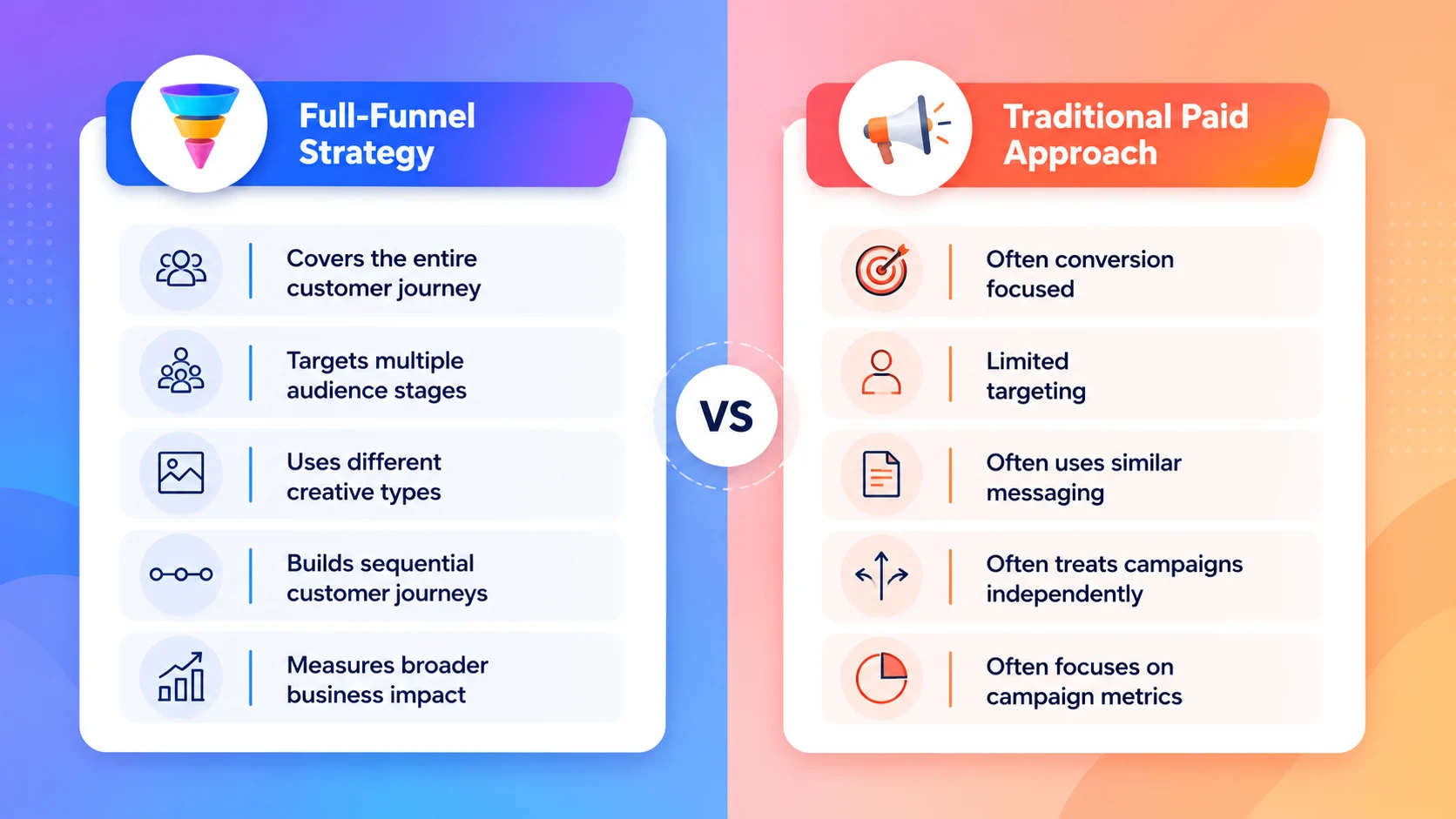 Full-Funnel Strategy

Covers the entire customer journey

Targets multiple audience stages

Uses different creative types

Builds sequential customer journeys

Measures broader business impact

VS

Traditional Paid Approach

Often conversion focused

Limited targeting

Often uses similar messaging

Often treats campaigns independently

Often focuses on campaign metrics